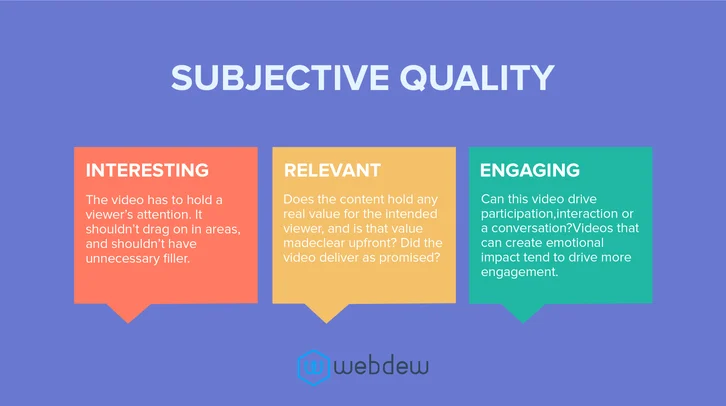 SUBJECTIVE QUALITY

INTERESTING

The video has to hold a viewer's attention. It shouldn't drag on in areas, and shouldn't have unnecessary filler.

RELEVANT

Does the content hold any real value for the intended viewer, and is that value madeclear upfront? Did the video deliver as promised?

ENGAGING

Can this video drive participation,interaction or a conversation?Videos that can create emotional impact tend to drive more engagement.

webdew